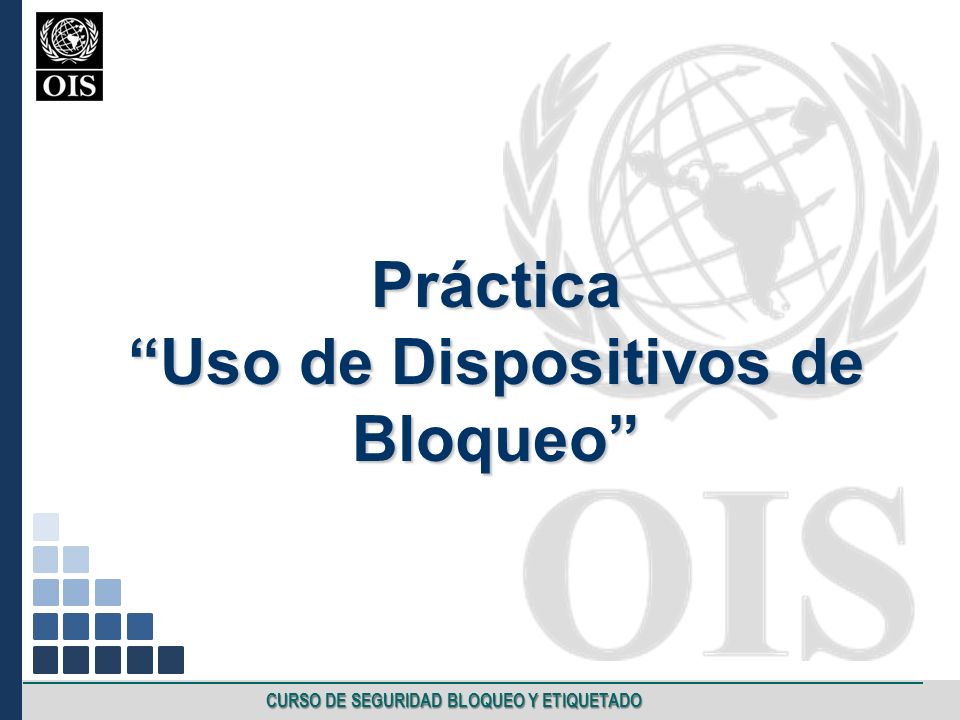 OIS

Práctica
“Uso de Dispositivos de Bloqueo”

OIS

CURSO DE SEGURIDAD BLOQUEO Y ETIQUETADO